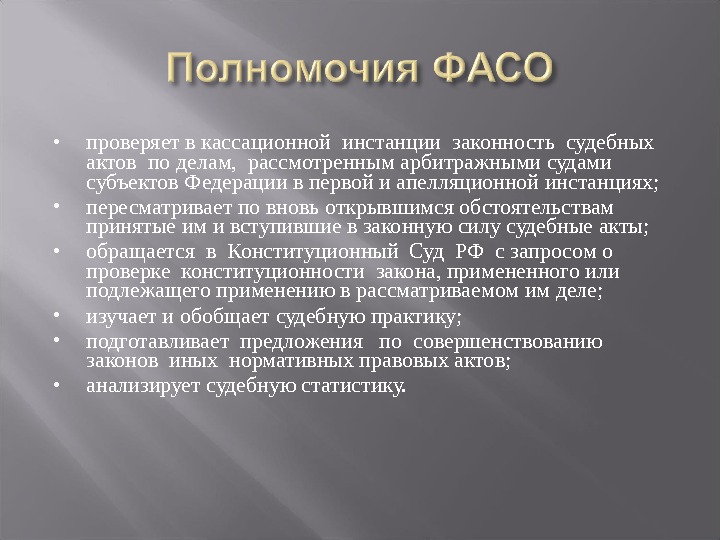 Полномочия ФАСО

• проверяет в кассационной инстанции законность судебных актов по делам, рассмотренным арбитражными судами субъектов Федерации в первой и апелляционной инстанциях;
• пересматривает по вновь открывшимся обстоятельствам принятые им и вступившие в законную силу судебные акты;
• обращается в Конституционный Суд РФ с запросом о проверке конституционности закона, примененного или подлежащего применению в рассматриваемом им деле;
• изучает и обобщает судебную практику;
• подготавливает предложения по совершенствованию законов иных нормативных правовых актов;
• анализирует судебную статистику.